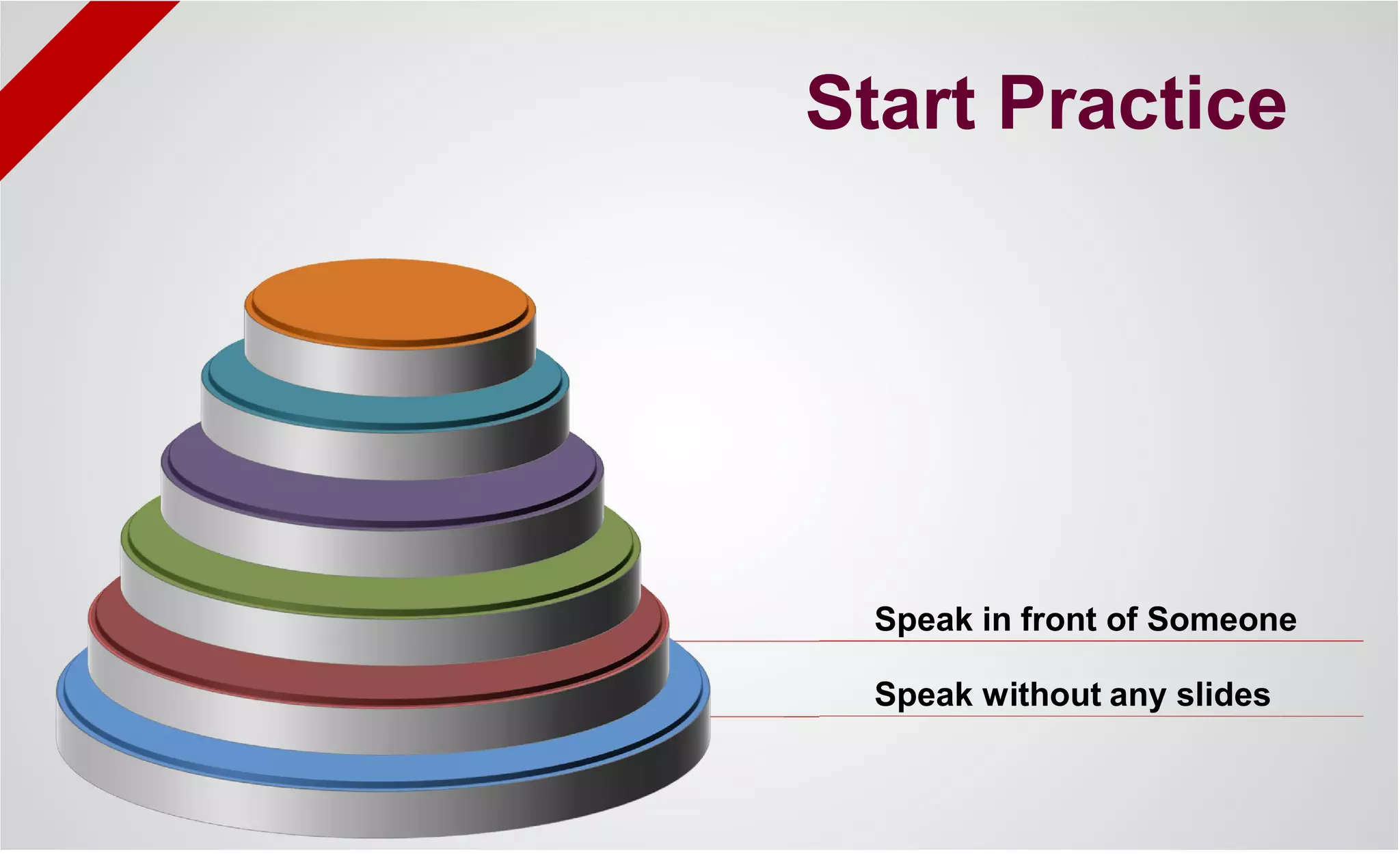 Start Practice

Speak in front of Someone

Speak without any slides